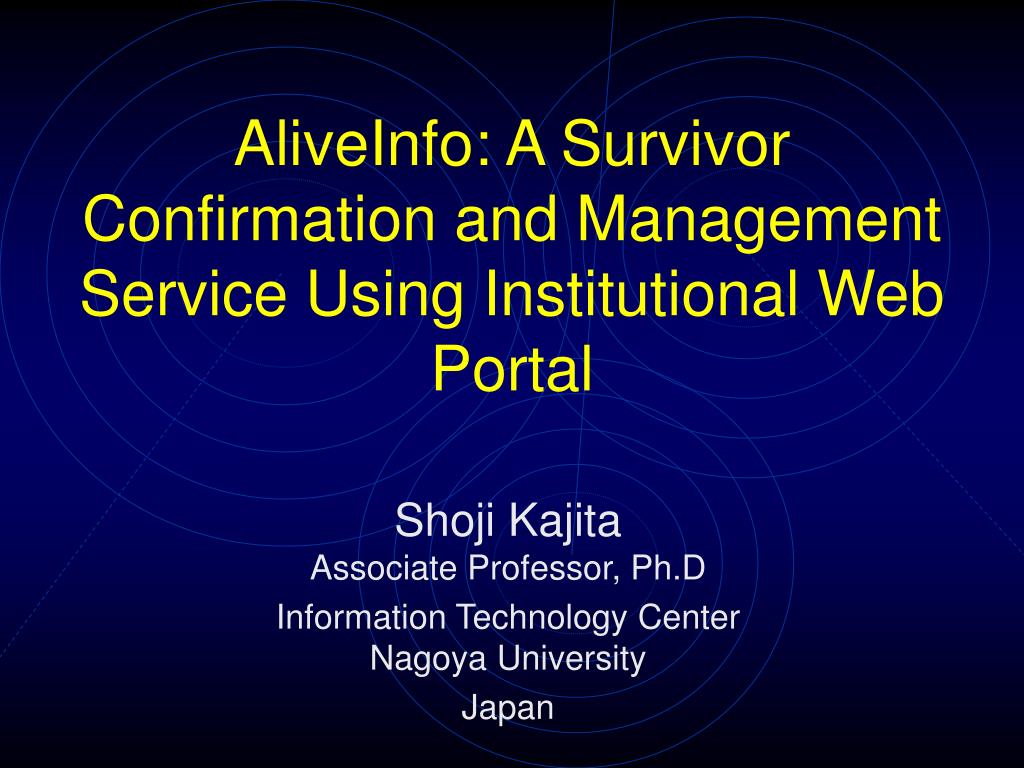 AliveInfo: A Survivor Confirmation and Management Service Using Institutional Web Portal

Shoji Kajita
Associate Professor, Ph.D
Information Technology Center
Nagoya University
Japan